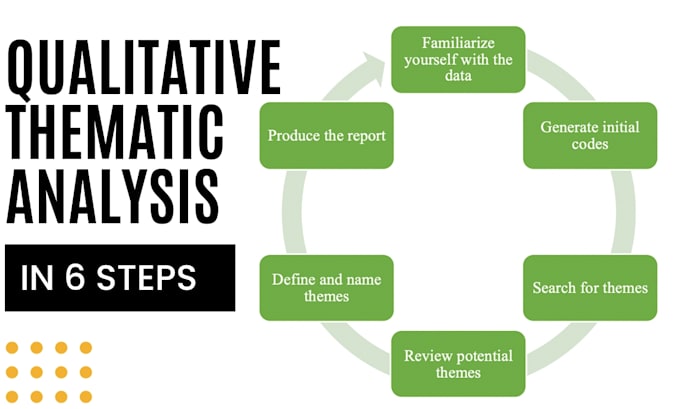 QUALITATIVE THEMATIC ANALYSIS

IN 6 STEPS

Familiarize yourself with the data

Generate initial codes

Search for themes

Review potential themes

Define and name themes

Produce the report